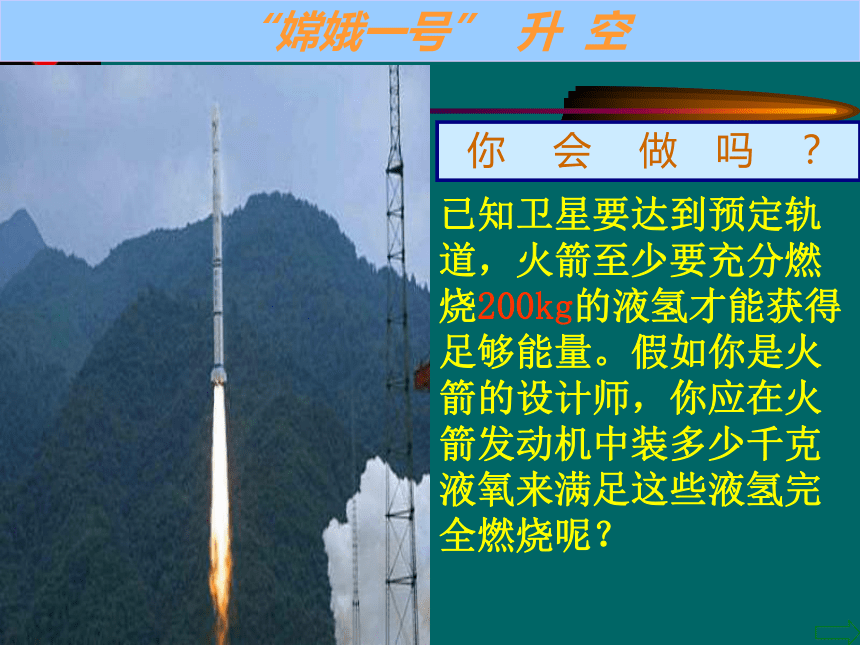 “嫦娥一号” 升 空

你 会 做 吗 ？

已知卫星要达到预定轨道，火箭至少要充分燃烧200kg的液氢才能获得足够能量。假如你是火箭的设计师，你应在火箭发动机中装多少千克液氧来满足这些液氢完全燃烧呢？